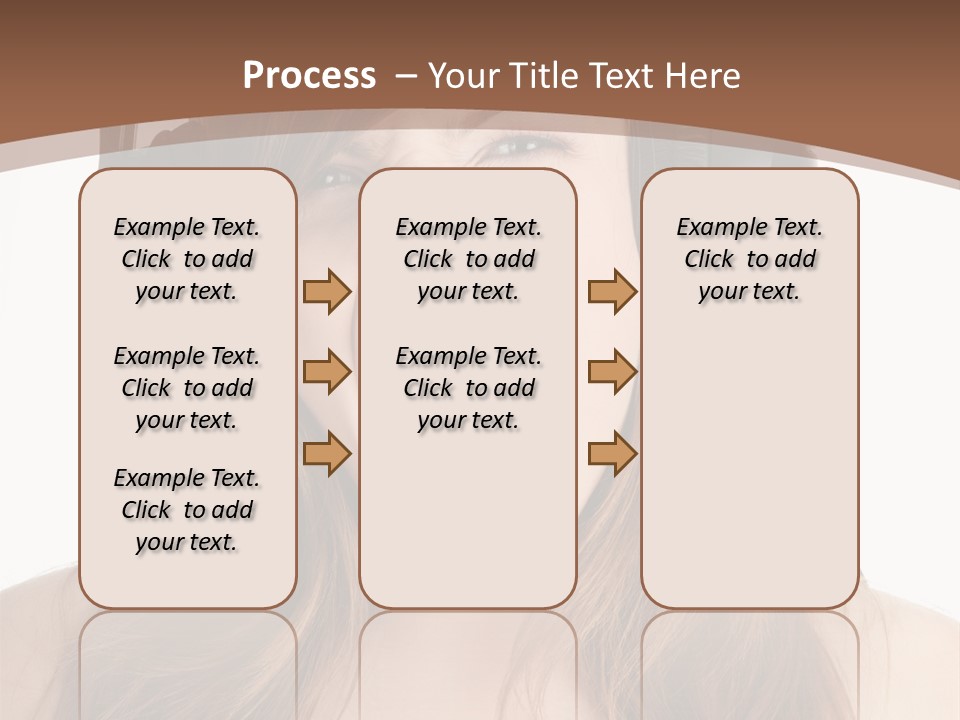 Process – Your Title Text Here

Example Text. Click to add your text.

Example Text. Click to add your text.

Example Text. Click to add your text.

Example Text. Click to add your text.

Example Text. Click to add your text.

Example Text. Click to add your text.